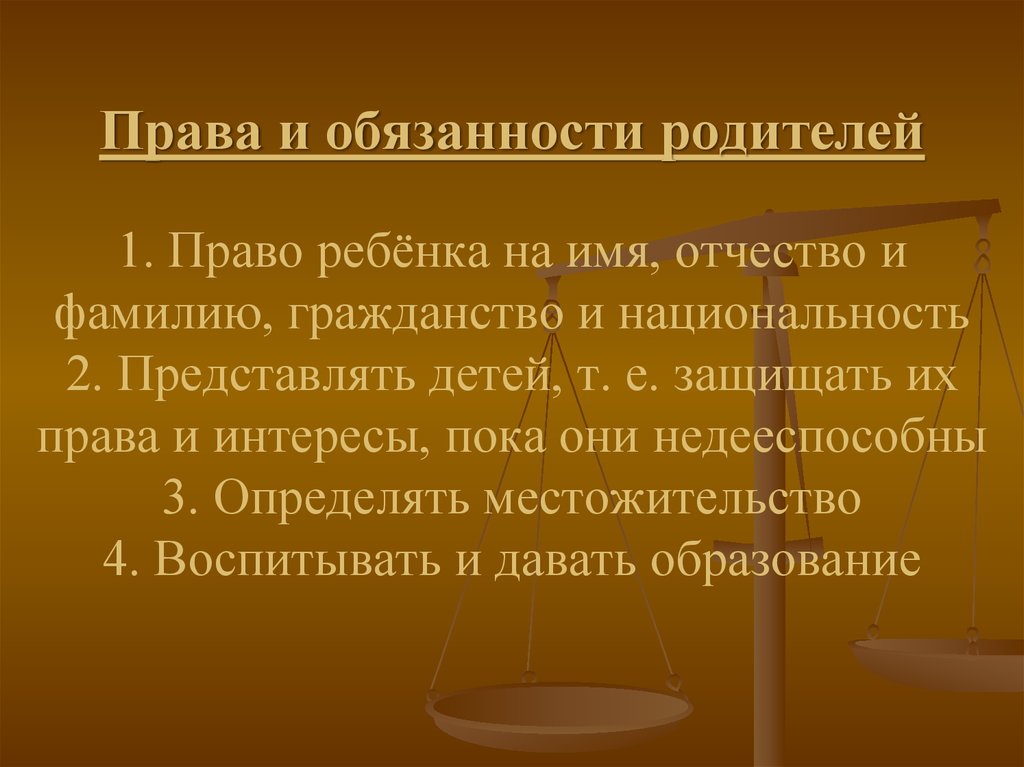 Права и обязанности родителей

1. Право ребёнка на имя, отчество и фамилию, гражданство и национальность
2. Представлять детей, т. е. защищать их права и интересы, пока они недееспособны
3. Определять местожительство
4. Воспитывать и давать образование